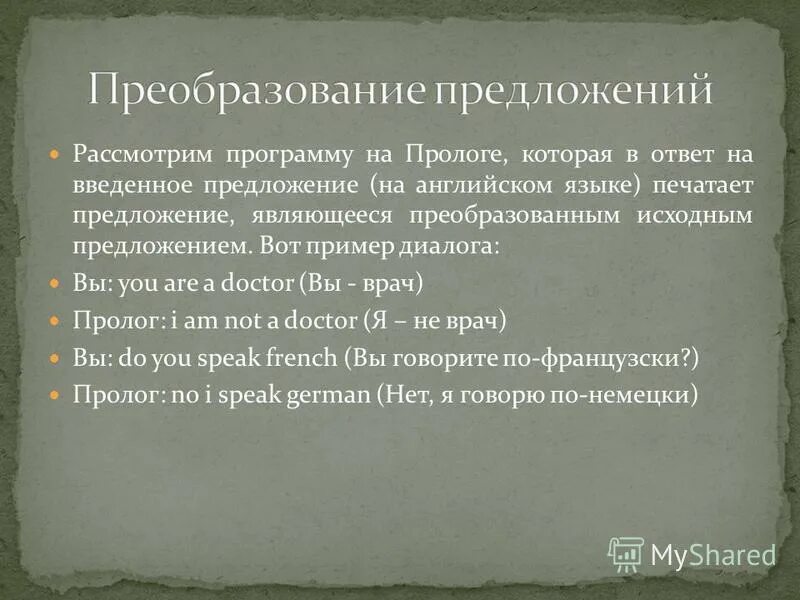 Преобразование предложений

Рассмотрим программу на Прологе, которая в ответ на введенное предложение (на английском языке) печатает предложение, являющееся преобразованным исходным предложением. Вот пример диалога:

Вы: you are a doctor (Вы - врач)

Пролог: i am not a doctor (Я – не врач)

Вы: do you speak french (Вы говорите по-французски?)

Пролог: no i speak german (Нет, я говорю по-немецки)

MyShared